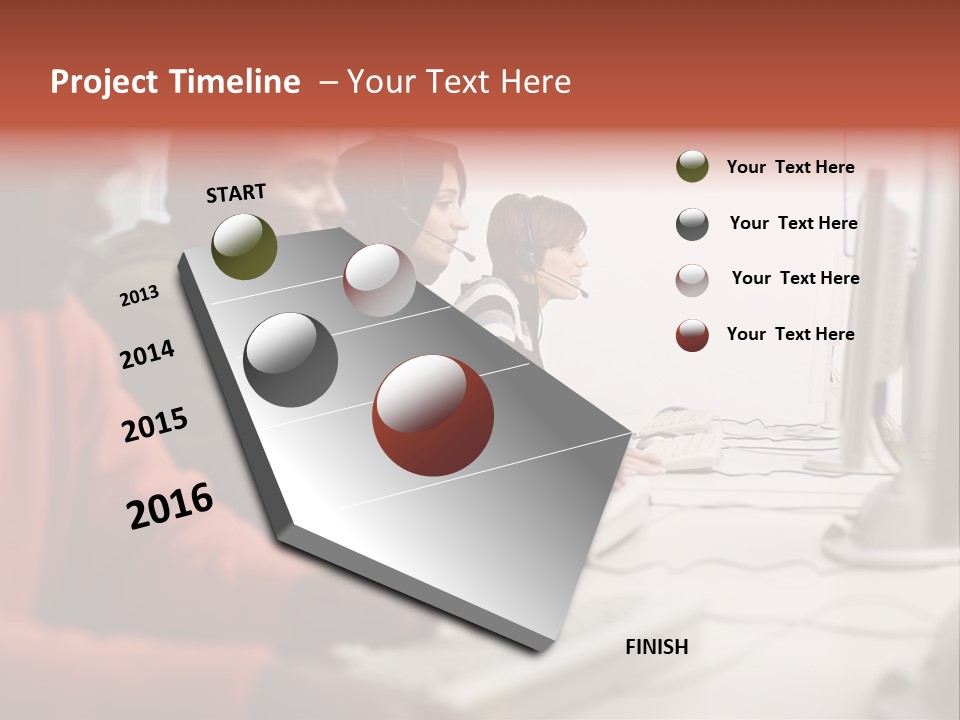 Project Timeline – Your Text Here

START

2013

2014

2015

2016

FINISH

Your Text Here

Your Text Here

Your Text Here

Your Text Here